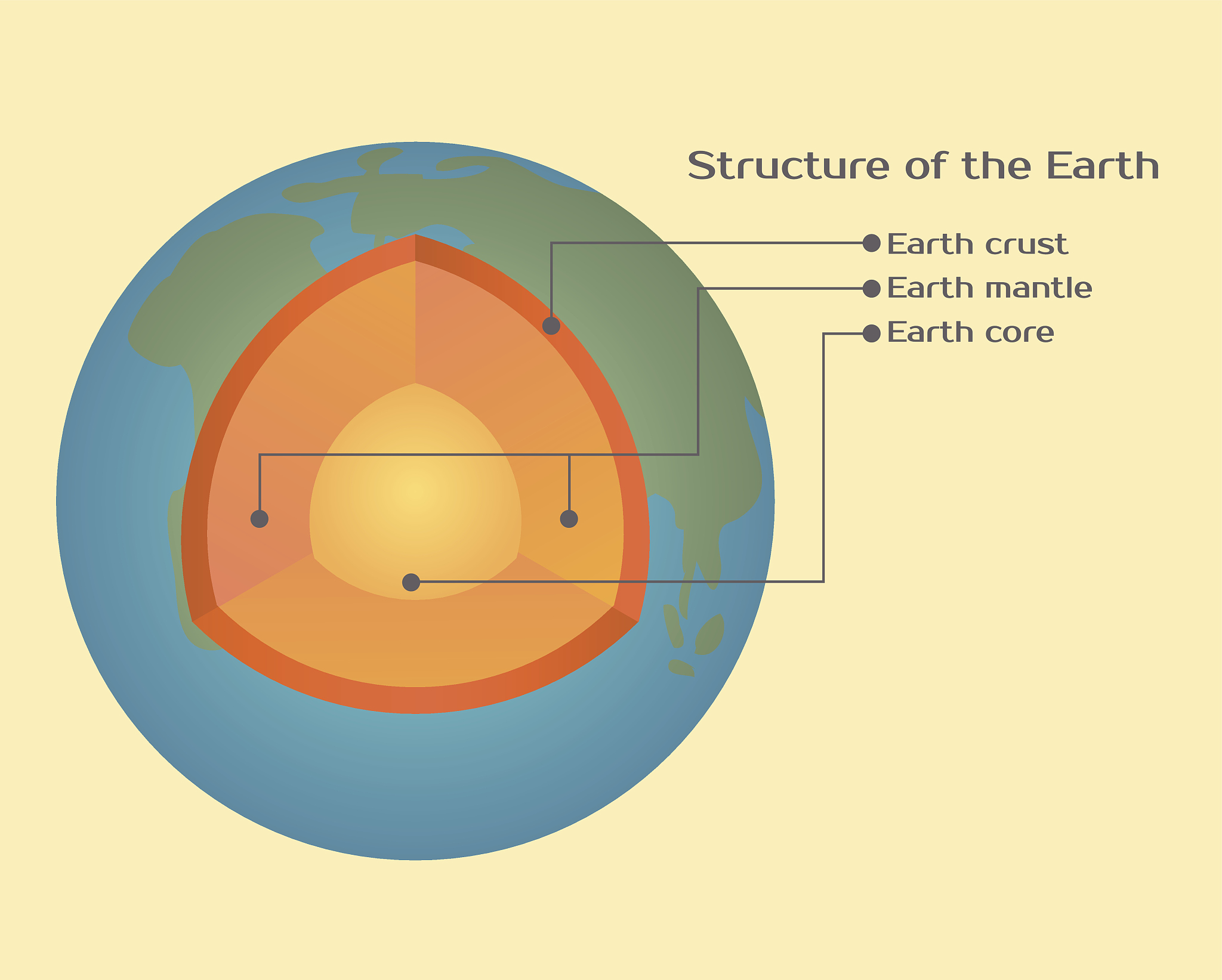 Structure of the Earth

Earth crust
Earth mantle
Earth core